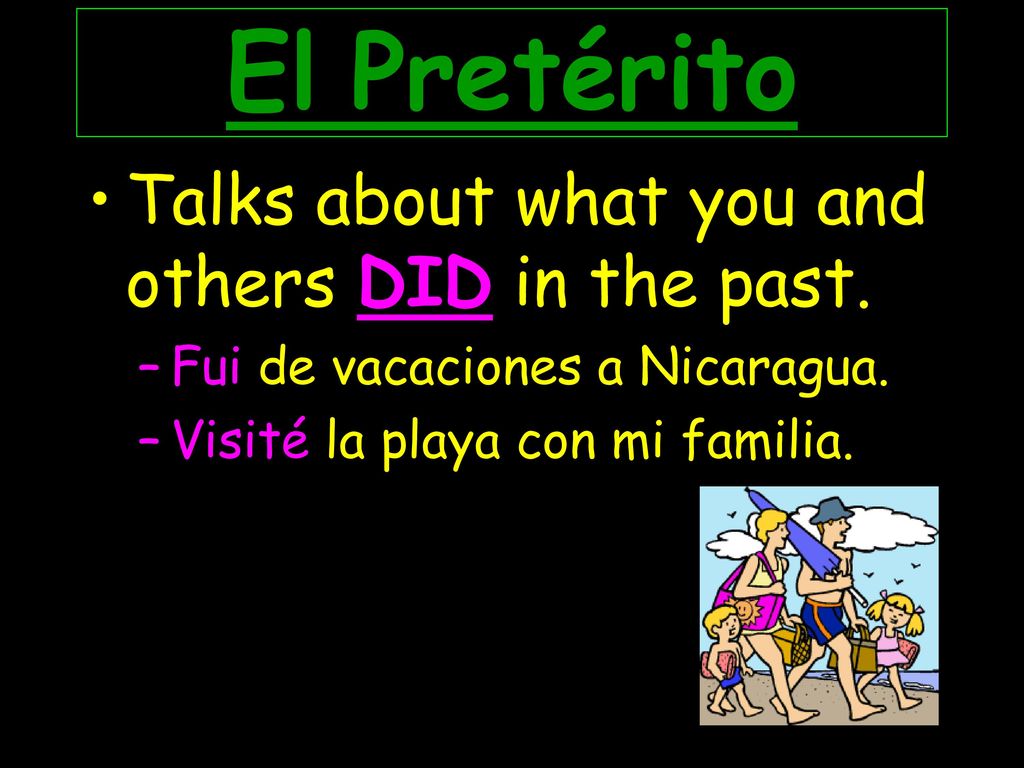 El Pretérito

• Talks about what you and others DID in the past.
– Fui de vacaciones a Nicaragua.
– Visité la playa con mi familia.